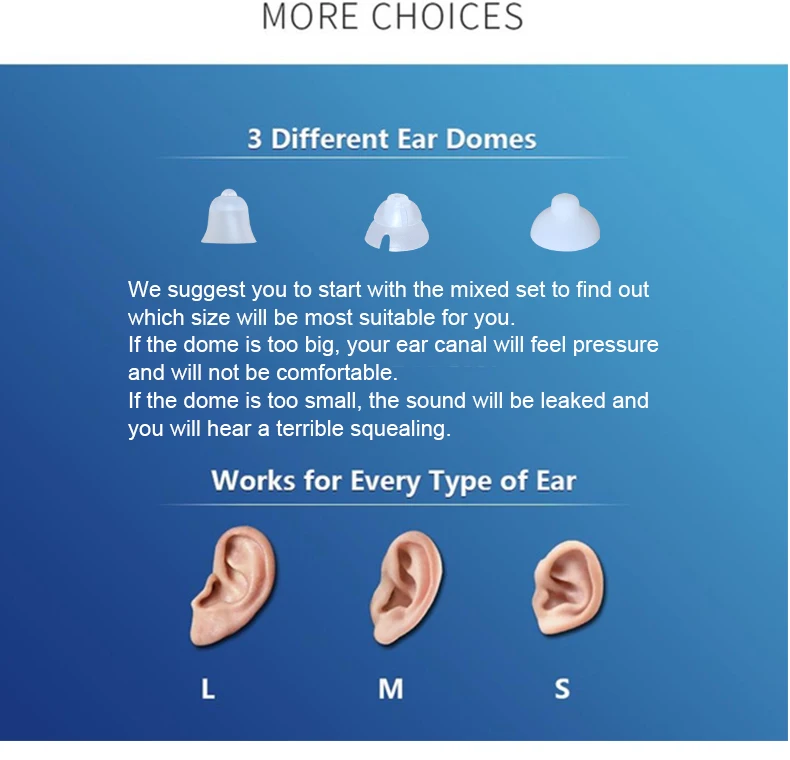 MORE CHOICES

3 Different Ear Domes

We suggest you to start with the mixed set to find out which size will be most suitable for you.
If the dome is too big, your ear canal will feel pressure and will not be comfortable.
If the dome is too small, the sound will be leaked and you will hear a terrible squealing.

Works for Every Type of Ear

L

M

S